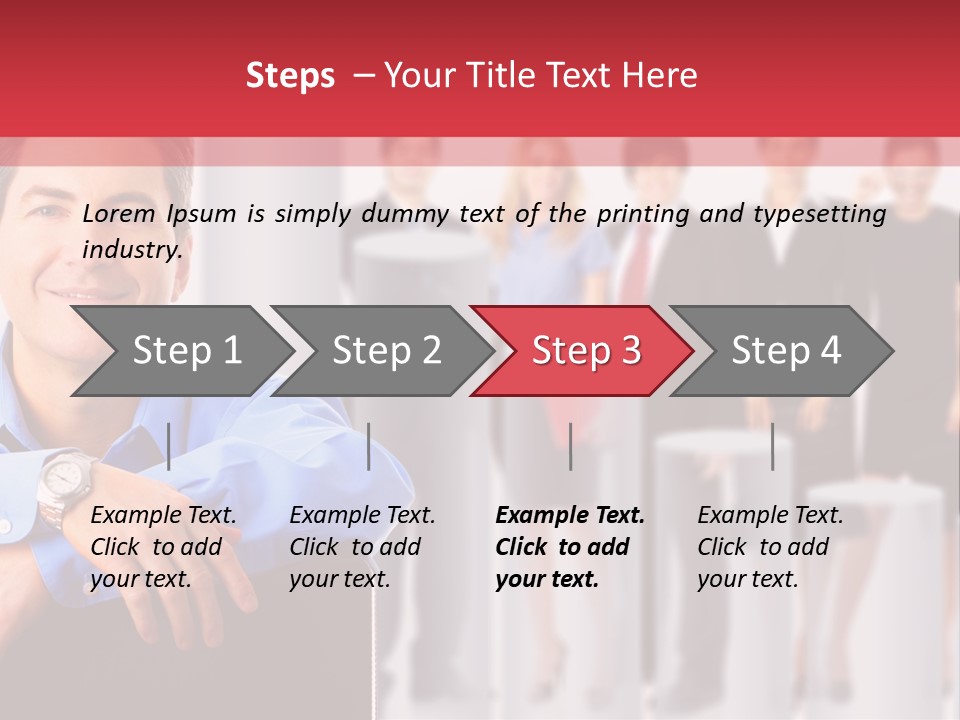 Steps – Your Title Text Here

Lorem Ipsum is simply dummy text of the printing and typesetting industry.

Step 1

Step 2

Step 3

Step 4

Example Text. Click to add your text.

Example Text. Click to add your text.

Example Text. Click to add your text.

Example Text. Click to add your text.